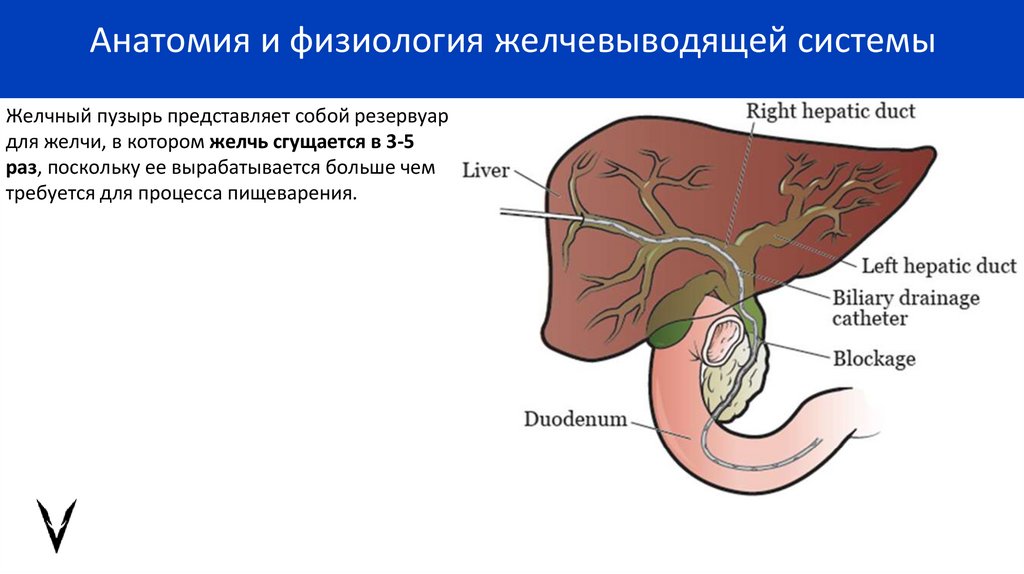 Анатомия и физиология желчевыводящей системы

Желчный пузырь представляет собой резервуар для желчи, в котором желчь сгущается в 3-5 раз, поскольку ее вырабатывается больше чем требуется для процесса пищеварения.

Right hepatic duct
Liver
Left hepatic duct
Biliary drainage catheter
Blockage
Duodenum